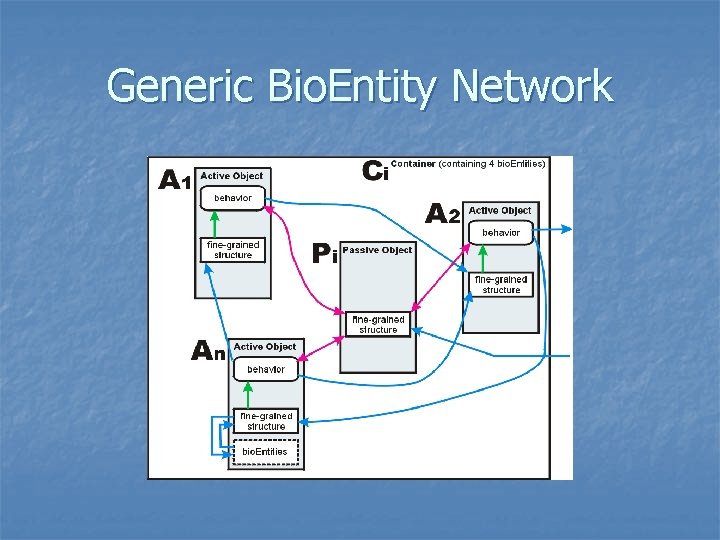 Generic BioEntity Network

$C_i$ Container (containing 4 bioEntities)

$A_1$
Active Object
behavior
fine-grained structure

$A_2$
Active Object
behavior
fine-grained structure

$P_i$
Passive Object
fine-grained structure

$A_n$
Active Object
behavior
fine-grained structure
bioEntities